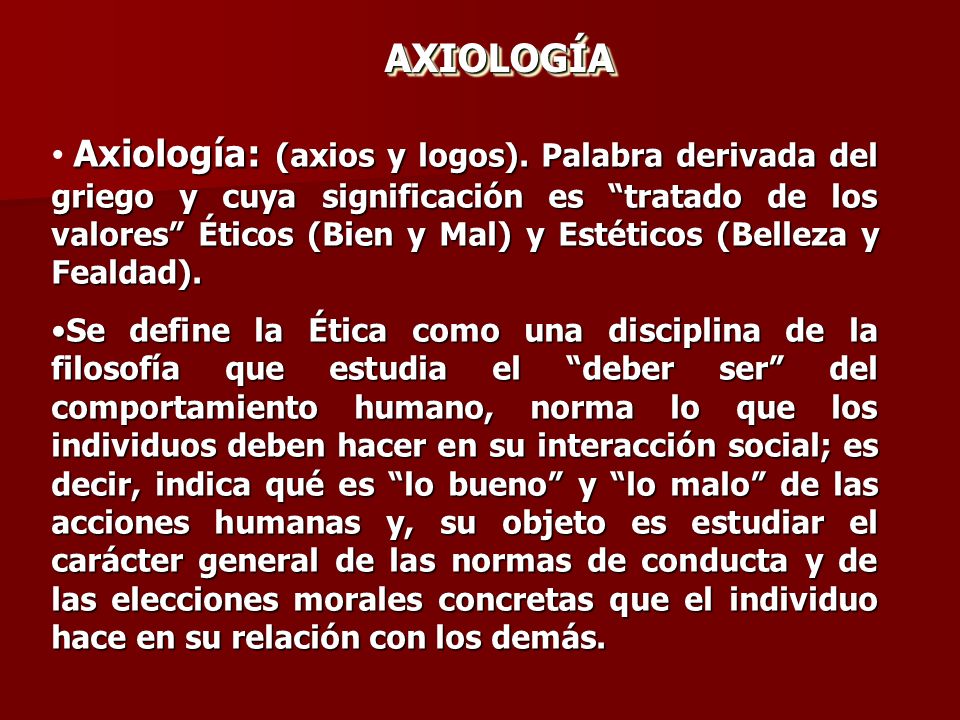 AXIOLOGÍA

• Axiología: (axios y logos). Palabra derivada del griego y cuya significación es “tratado de los valores” Éticos (Bien y Mal) y Estéticos (Belleza y Fealdad).

•Se define la Ética como una disciplina de la filosofía que estudia el “deber ser” del comportamiento humano, norma lo que los individuos deben hacer en su interacción social; es decir, indica qué es “lo bueno” y “lo malo” de las acciones humanas y, su objeto es estudiar el carácter general de las normas de conducta y de las elecciones morales concretas que el individuo hace en su relación con los demás.